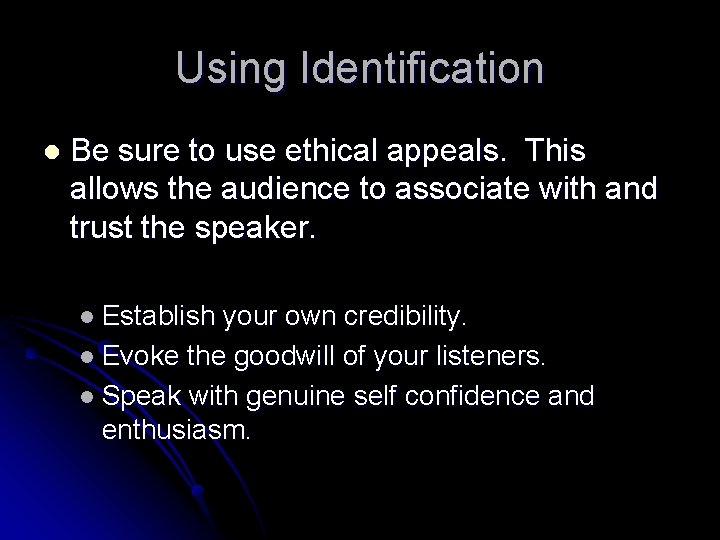 Using Identification

- Be sure to use ethical appeals. This allows the audience to associate with and trust the speaker.
  - Establish your own credibility.
  - Evoke the goodwill of your listeners.
  - Speak with genuine self confidence and enthusiasm.